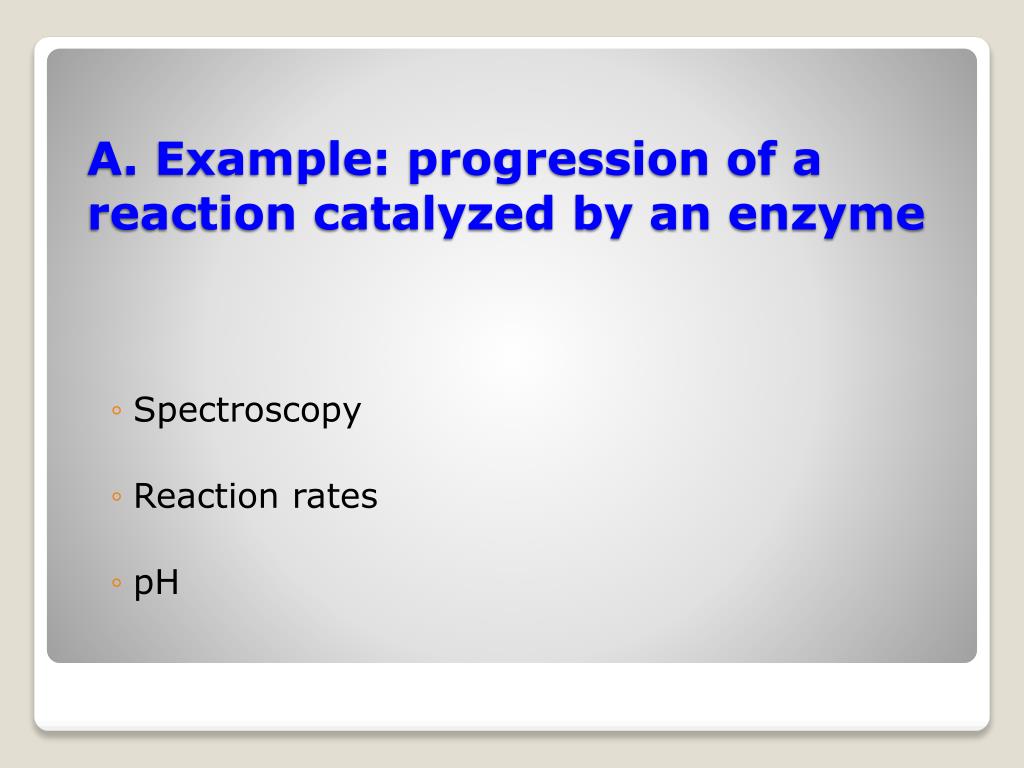 A. Example: progression of a reaction catalyzed by an enzyme

◦ Spectroscopy

◦ Reaction rates

◦ pH